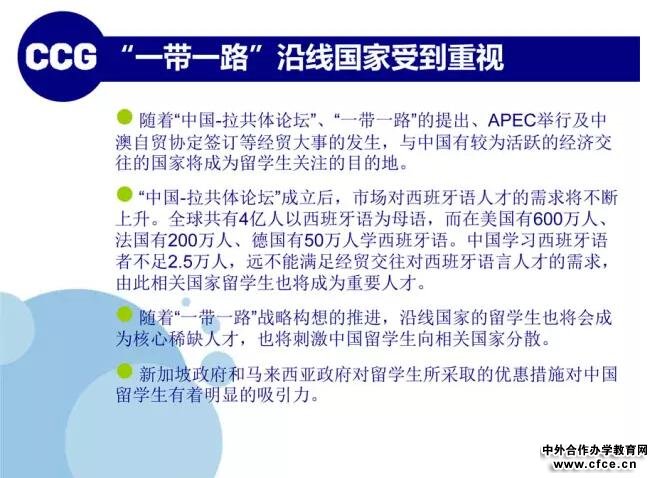 CCG “一带一路”沿线国家受到重视

随着“中国-拉共体论坛”、“一带一路”的提出、APEC举行及中澳自贸协定签订等经贸大事的发生，与中国有较为活跃的经济交往的国家将成为留学生关注的目的地。

“中国-拉共体论坛”成立后，市场对西班牙语人才的需求将不断上升。全球共有4亿人以西班牙语为母语，而在美国有600万人、法国有200万人、德国有50万人学西班牙语。中国学习西班牙语者不足2.5万人，远不能满足经贸交往对西班牙语言人才的需求，由此相关国家留学生也将成为重要人才。

随着“一带一路”战略构想的推进，沿线国家的留学生也将会成为核心稀缺人才，也将刺激中国留学生向相关国家分散。

新加坡政府和马来西亚政府对留学生所采取的优惠措施对中国留学生有着明显的吸引力。

中外合作办学教育网
www.cfce.cn